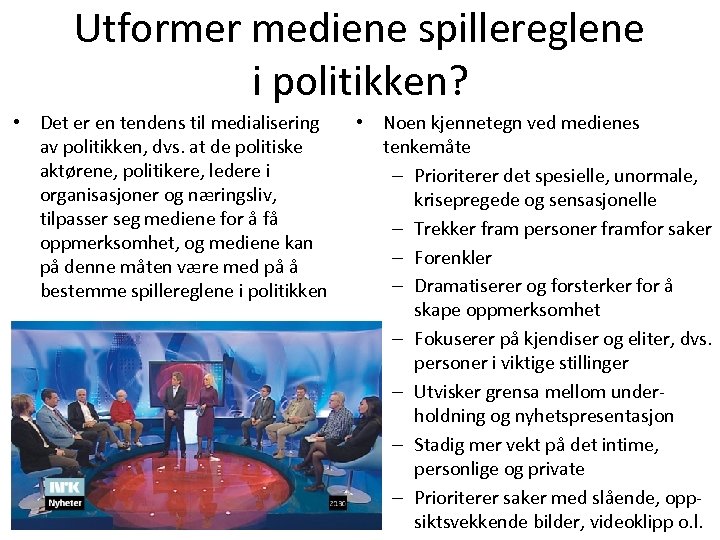 Utformer mediene spillereglene i politikken?

• Det er en tendens til medialisering av politikken, dvs. at de politiske aktørene, politikere, ledere i organisasjoner og næringsliv, tilpasser seg mediene for å få oppmerksomhet, og mediene kan på denne måten være med på å bestemme spillereglene i politikken

NRK Nyheter 21:30

• Noen kjennetegn ved medienes tenkemåte
– Prioriterer det spesielle, unormale, krisepregede og sensasjonelle
– Trekker fram personer framfor saker
– Forenkler
– Dramatiserer og forsterker for å skape oppmerksomhet
– Fokuserer på kjendiser og eliter, dvs. personer i viktige stillinger
– Utvisker grensa mellom underholdning og nyhetspresentasjon
– Stadig mer vekt på det intime, personlige og private
– Prioriterer saker med slående, oppsiktsvekkende bilder, videoklipp o.l.